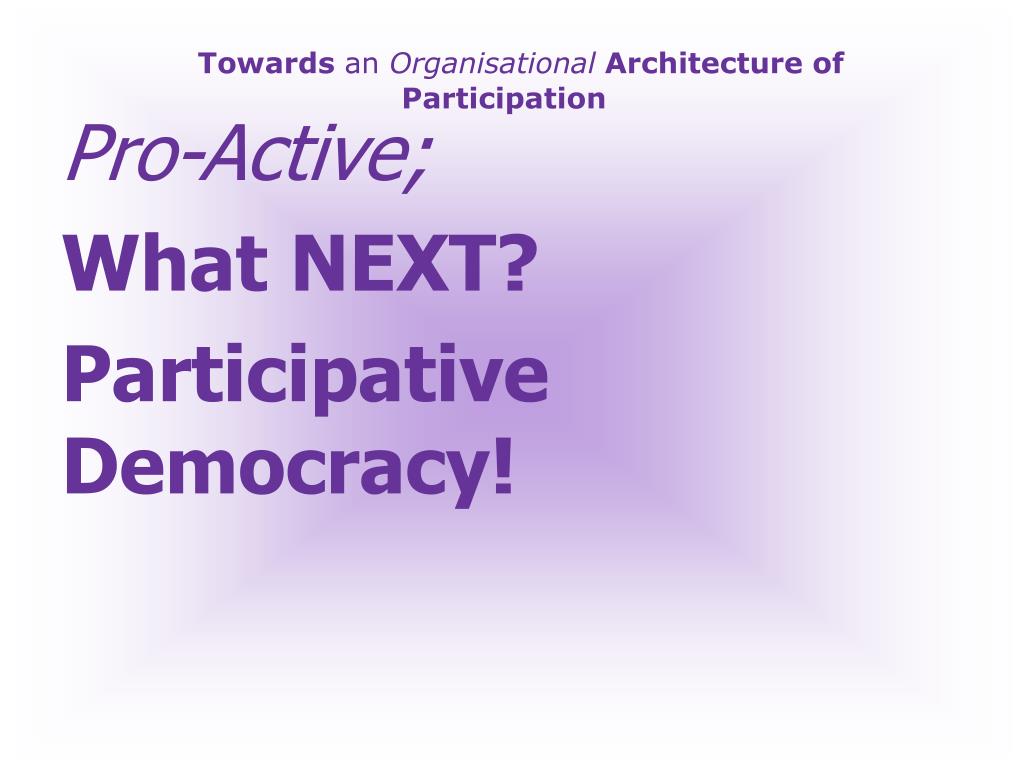 Towards an Organisational Architecture of Participation

Pro-Active;

What NEXT?

Participative Democracy!